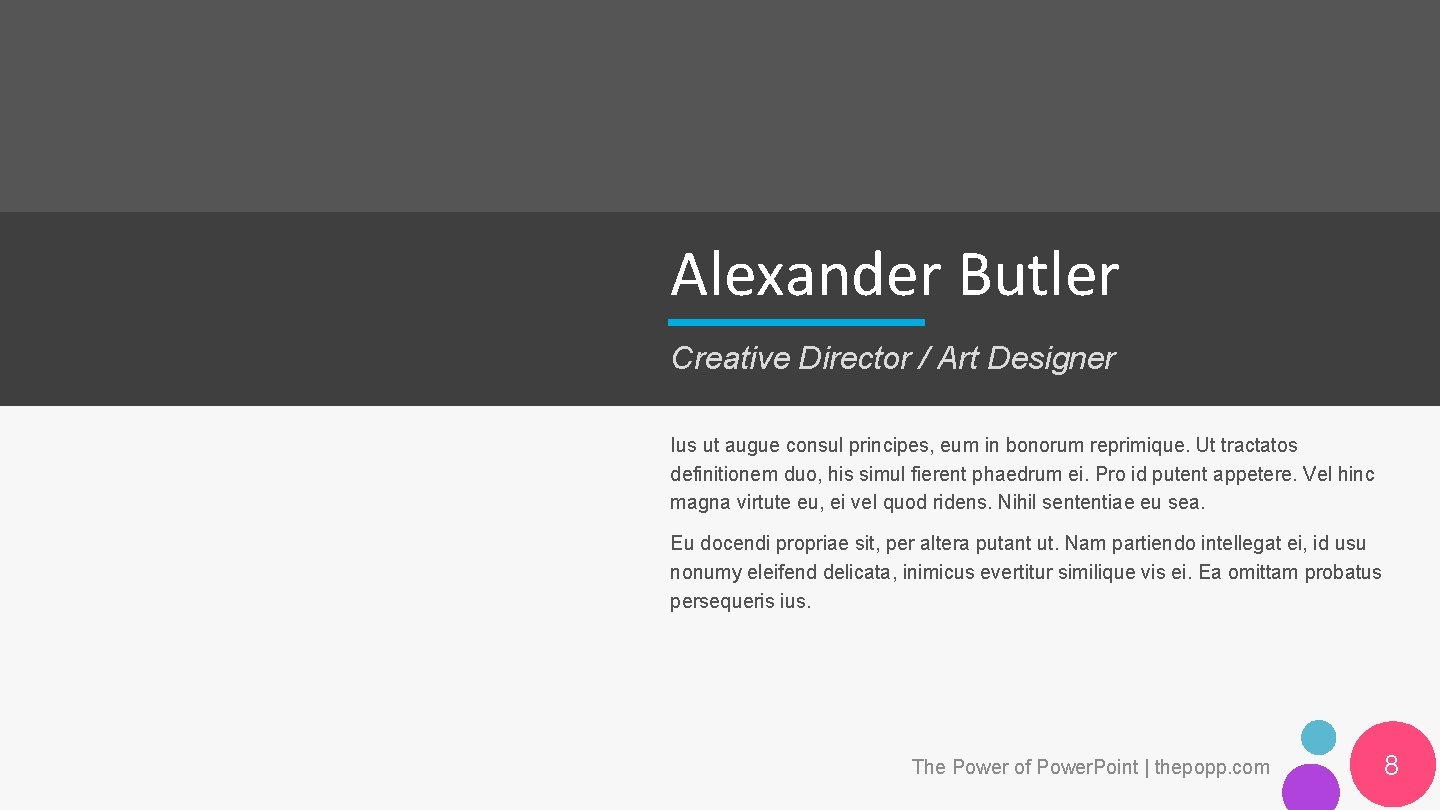 Alexander Butler

Creative Director / Art Designer

Ius ut augue consul principes, eum in bonorum reprimique. Ut tractatos definitionem duo, his simul fierent phaedrum ei. Pro id putent appetere. Vel hinc magna virtute eu, ei vel quod ridens. Nihil sententiae eu sea.

Eu docendi propriae sit, per altera putant ut. Nam partiendo intellegat ei, id usu nonumy eleifend delicata, inimicus evertitur similique vis ei. Ea omittam probatus persequeris ius.

The Power of Power.Point | thepopp.com

8